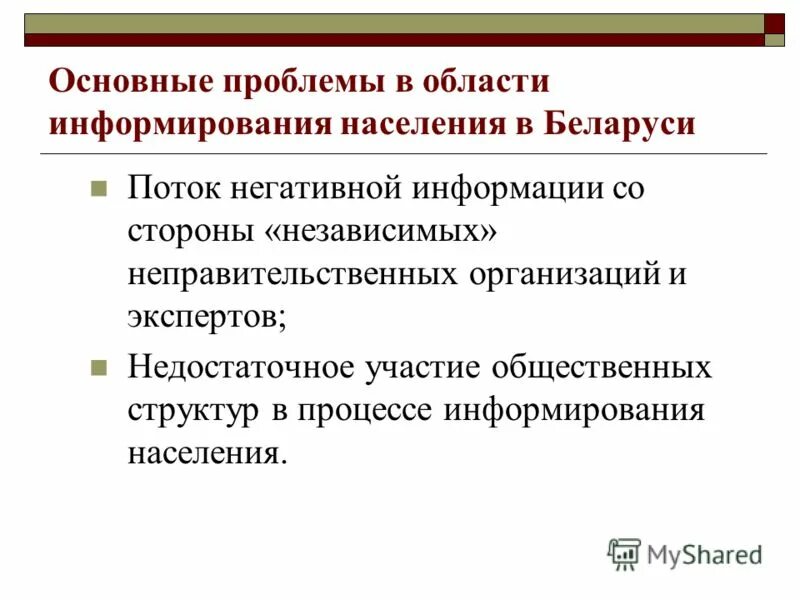 Основные проблемы в области информирования населения в Беларуси

Поток негативной информации со стороны «независимых» неправительственных организаций и экспертов;

Недостаточное участие общественных структур в процессе информирования населения.

MyShared